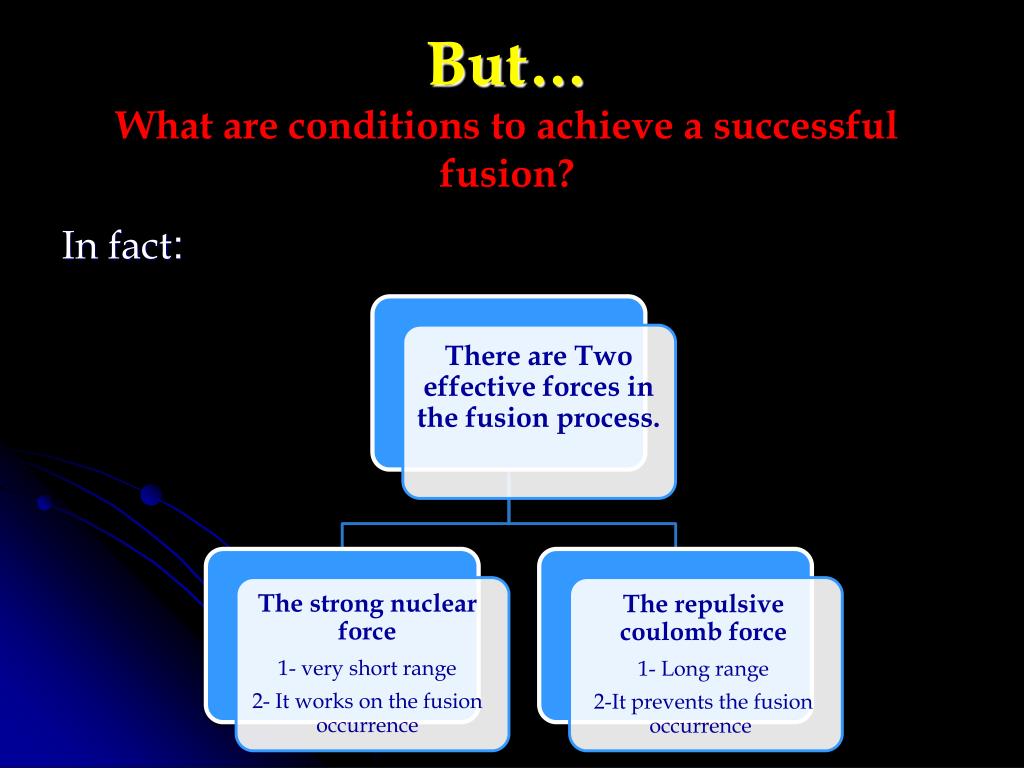 But…

What are conditions to achieve a successful fusion?

In fact:

There are Two effective forces in the fusion process.

The strong nuclear force

1- very short range

2- It works on the fusion occurrence

The repulsive coulomb force

1- Long range

2-It prevents the fusion occurrence